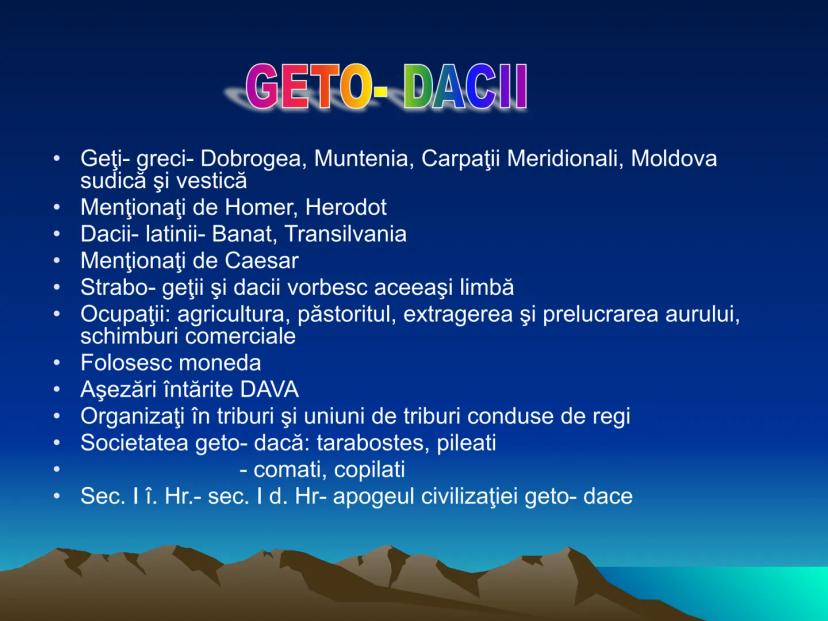 GETO- DACII

• Geţi- greci- Dobrogea, Muntenia, Carpaţii Meridionali, Moldova sudică şi vestică
• Menţionaţi de Homer, Herodot
• Dacii- latinii- Banat, Transilvania
• Menţionaţi de Caesar
• Strabo- geţii şi dacii vorbesc aceeaşi limbă
• Ocupaţii: agricultura, păstoritul, extragerea şi prelucrarea aurului, schimburi comerciale
• Folosesc moneda
• Aşezări întărite DAVA
• Organizaţi în triburi şi uniuni de triburi conduse de regi
• Societatea geto- dacă: tarabostes, pileati
• - comati, copilati
• Sec. I î. Hr.- sec. I d. Hr- apogeul civilizaţiei geto- dace